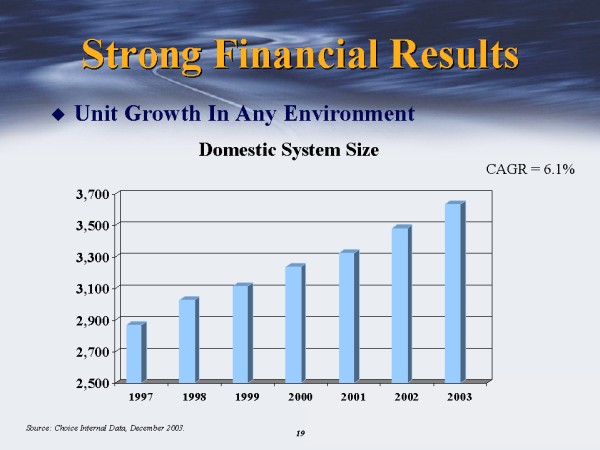 Strong Financial Results

◆ Unit Growth In Any Environment

Domestic System Size

CAGR = 6.1%

3,700
3,500
3,300
3,100
2,900
2,700
2,500

1997 1998 1999 2000 2001 2002 2003

Source: Choice Internal Data, December 2003.

19